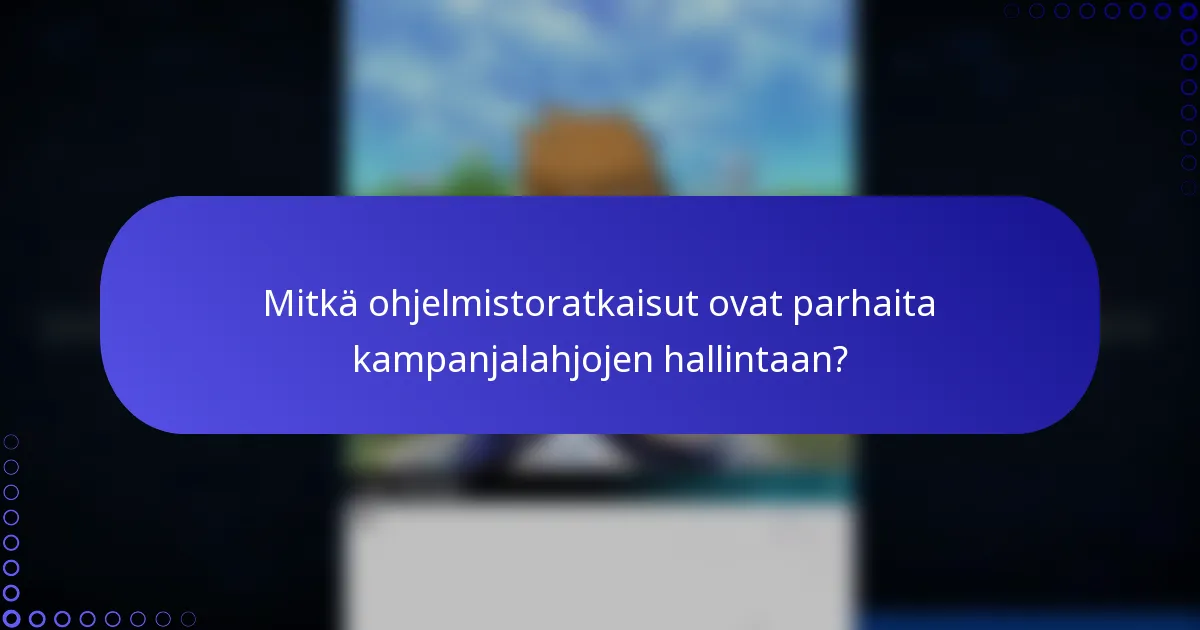 Mitkä ohjelmistoratkaisut ovat parhaita kampanjalahjojen hallintaan?